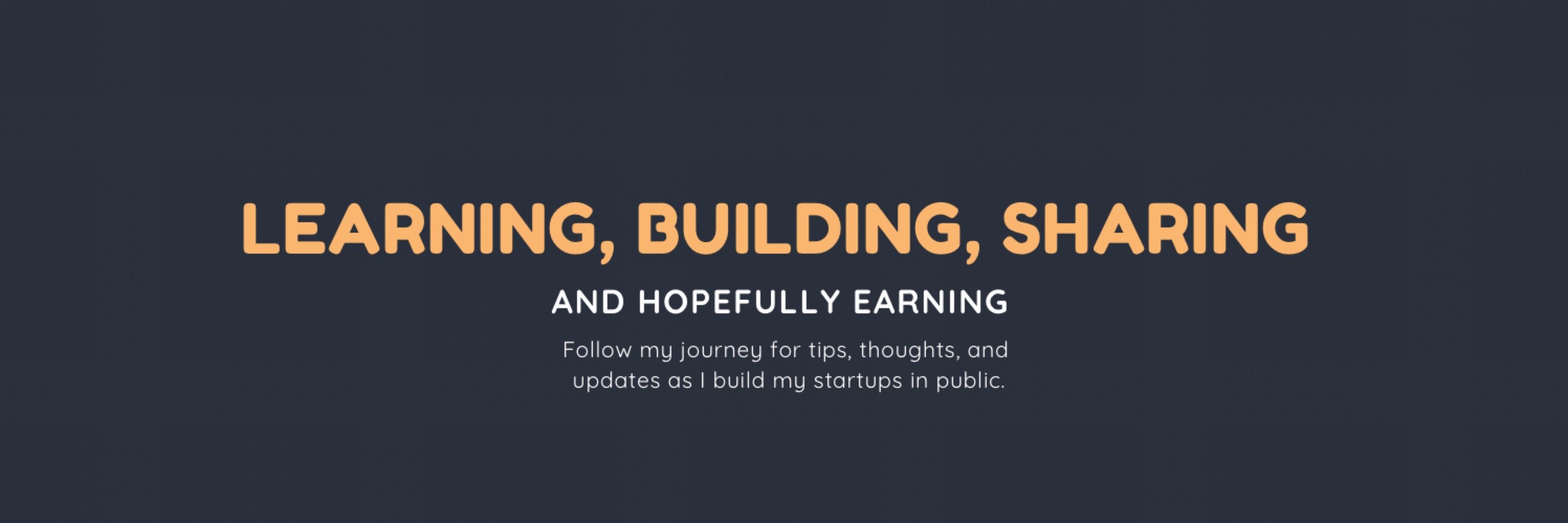 LEARNING, BUILDING, SHARING

AND HOPEFULLY EARNING

Follow my journey for tips, thoughts, and updates as I build my startups in public.